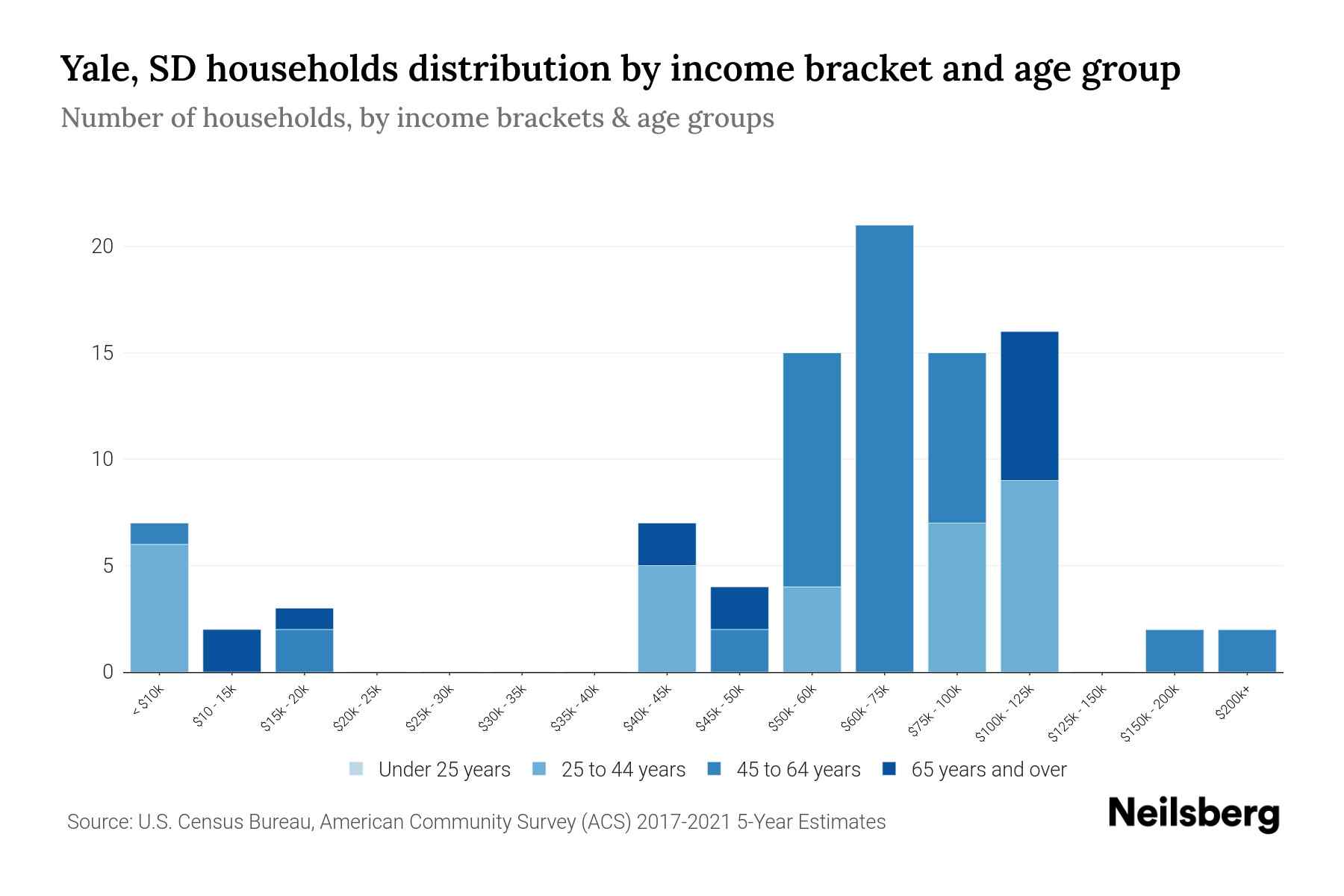 Yale, SD households distribution by income bracket and age group

Number of households, by income brackets & age groups

20
15
10
5
0

< $10k
$10 - 15k
$15k - 20k
$20k - 25k
$25k - 30k
$30k - 35k
$35k - 40k
$40k - 45k
$45k - 50k
$50k - 60k
$60k - 75k
$75k - 100k
$100k - 125k
$125k - 150k
$150k - 200k
$200k+

Under 25 years
25 to 44 years
45 to 64 years
65 years and over

Source: U.S. Census Bureau, American Community Survey (ACS) 2017-2021 5-Year Estimates

Neilsberg